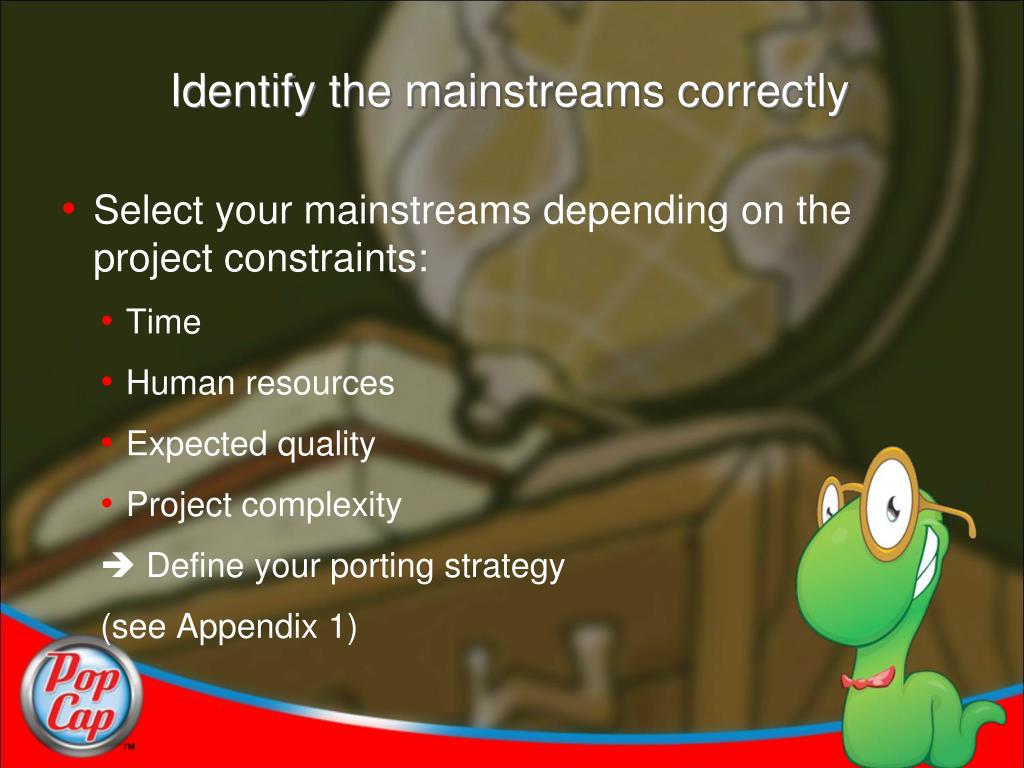 Identify the mainstreams correctly

• Select your mainstreams depending on the project constraints:
  • Time
  • Human resources
  • Expected quality
  • Project complexity
  ➔ Define your porting strategy
  (see Appendix 1)

Pop Cap™